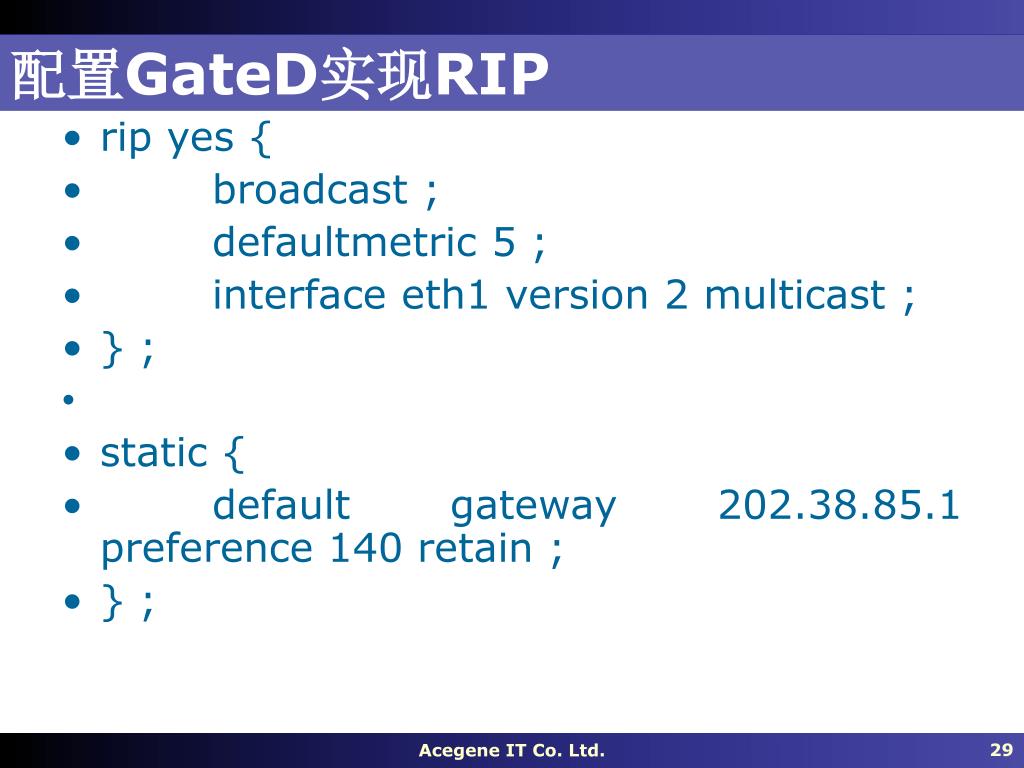 配置GateD实现RIP

• rip yes {
• broadcast ;
• defaultmetric 5 ;
• interface eth1 version 2 multicast ;
• } ;
•
• static {
• default gateway 202.38.85.1 preference 140 retain ;
• } ;

Acegene IT Co. Ltd.

29